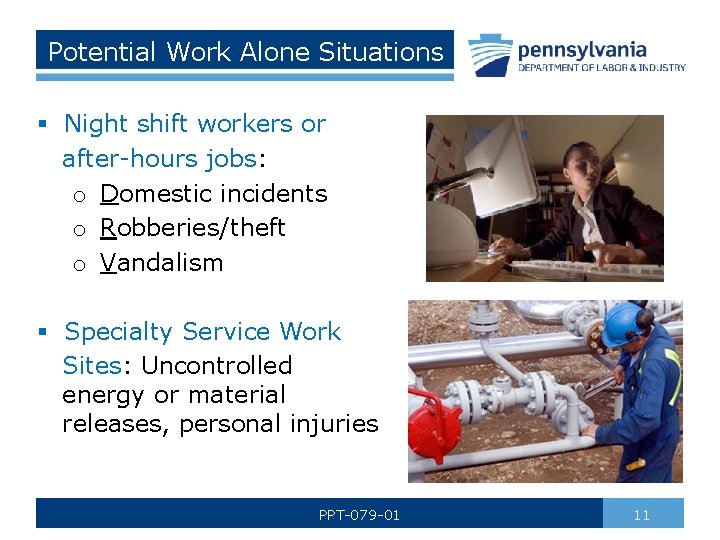 Potential Work Alone Situations

pennsylvania
DEPARTMENT OF LABOR & INDUSTRY

▪ Night shift workers or after-hours jobs:
o Domestic incidents
o Robberies/theft
o Vandalism

▪ Specialty Service Work Sites: Uncontrolled energy or material releases, personal injuries

PPT-079-01

11